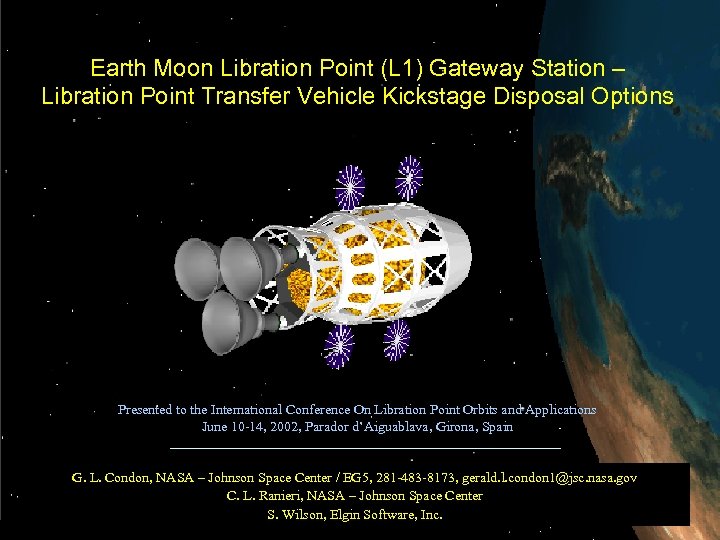 Earth Moon Libration Point (L1) Gateway Station – Libration Point Transfer Vehicle Kickstage Disposal Options

Presented to the International Conference On Libration Point Orbits and Applications
June 10-14, 2002, Parador d'Aiguablava, Girona, Spain

G. L. Condon, NASA – Johnson Space Center / EG5, 281-483-8173, gerald.l.condon1@jsc.nasa.gov
C. L. Ranieri, NASA – Johnson Space Center
S. Wilson, Elgin Software, Inc.